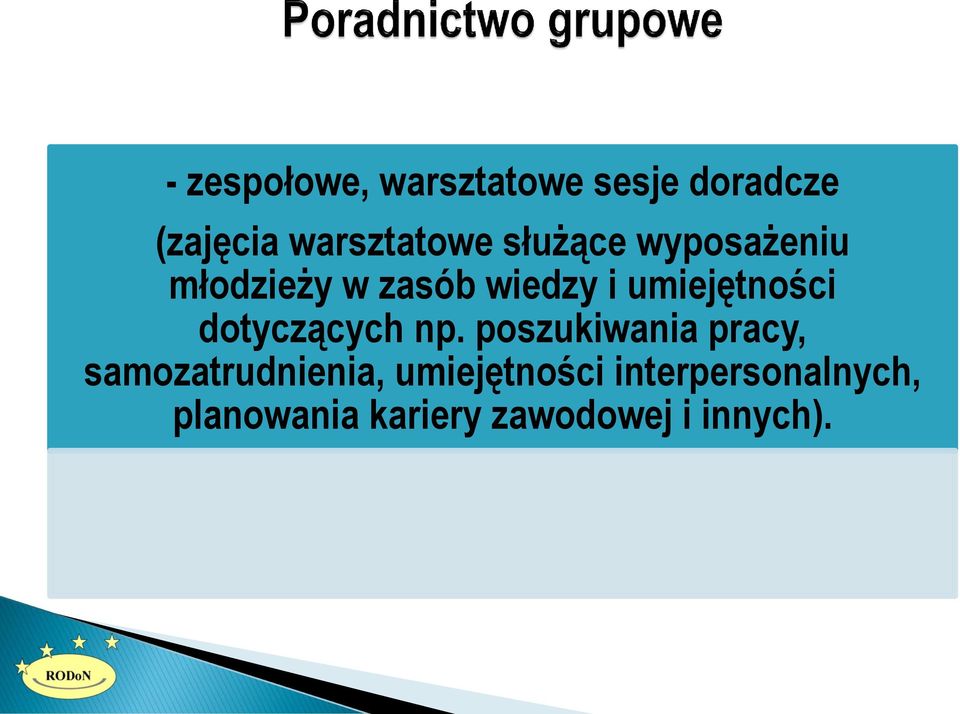 Poradnictwo grupowe

- zespołowe, warsztatowe sesje doradcze

(zajęcia warsztatowe służące wyposażeniu młodzieży w zasób wiedzy i umiejętności dotyczących np. poszukiwania pracy, samozatrudnienia, umiejętności interpersonalnych, planowania kariery zawodowej i innych).

RODoN